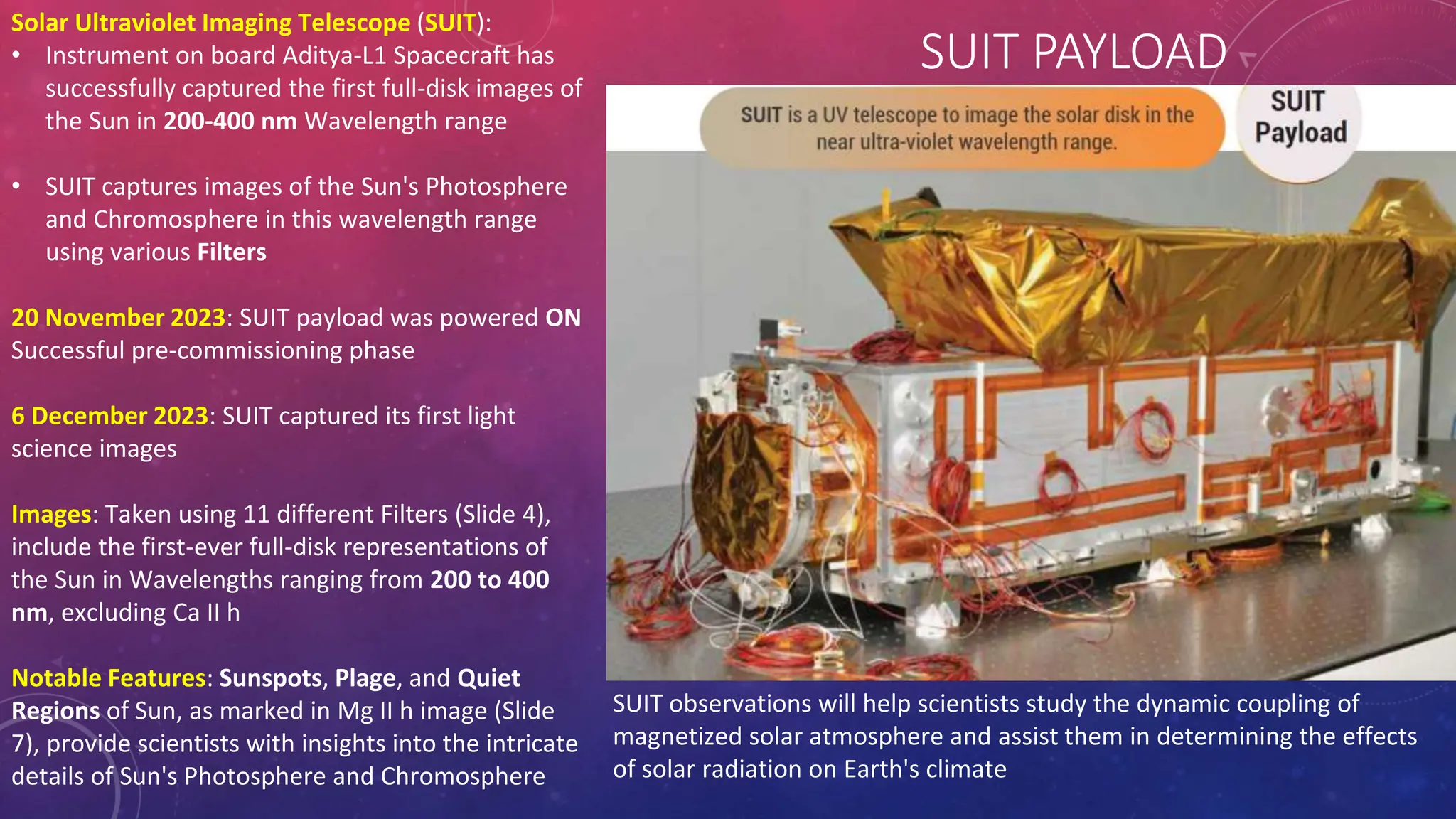 Solar Ultraviolet Imaging Telescope (SUIT):

• Instrument on board Aditya-L1 Spacecraft has successfully captured the first full-disk images of the Sun in 200-400 nm Wavelength range

• SUIT captures images of the Sun's Photosphere and Chromosphere in this wavelength range using various Filters

20 November 2023: SUIT payload was powered ON Successful pre-commissioning phase

6 December 2023: SUIT captured its first light science images

Images: Taken using 11 different Filters (Slide 4), include the first-ever full-disk representations of the Sun in Wavelengths ranging from 200 to 400 nm, excluding Ca II h

Notable Features: Sunspots, Plage, and Quiet Regions of Sun, as marked in Mg II h image (Slide 7), provide scientists with insights into the intricate details of Sun's Photosphere and Chromosphere

SUIT PAYLOAD

SUIT is a UV telescope to image the solar disk in the near ultra-violet wavelength range.

SUIT Payload

SUIT observations will help scientists study the dynamic coupling of magnetized solar atmosphere and assist them in determining the effects of solar radiation on Earth's climate